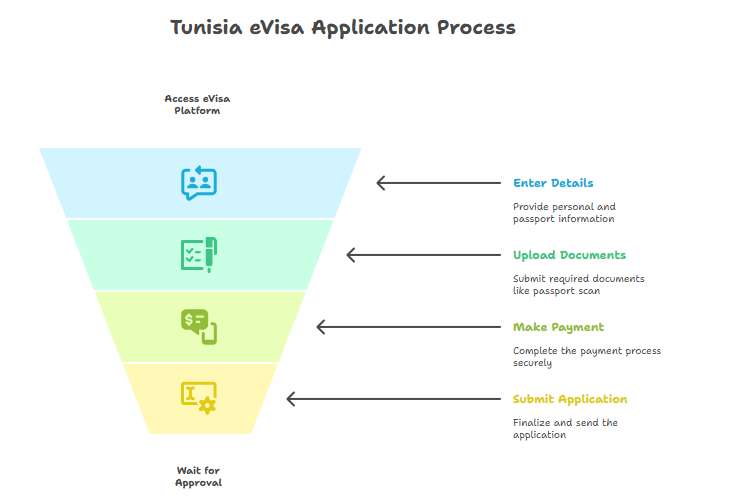 Tunisia eVisa Application Process

Access eVisa Platform

Enter Details

Provide personal and passport information

Upload Documents

Submit required documents like passport scan

Make Payment

Complete the payment process securely

Submit Application

Finalize and send the application

Wait for Approval